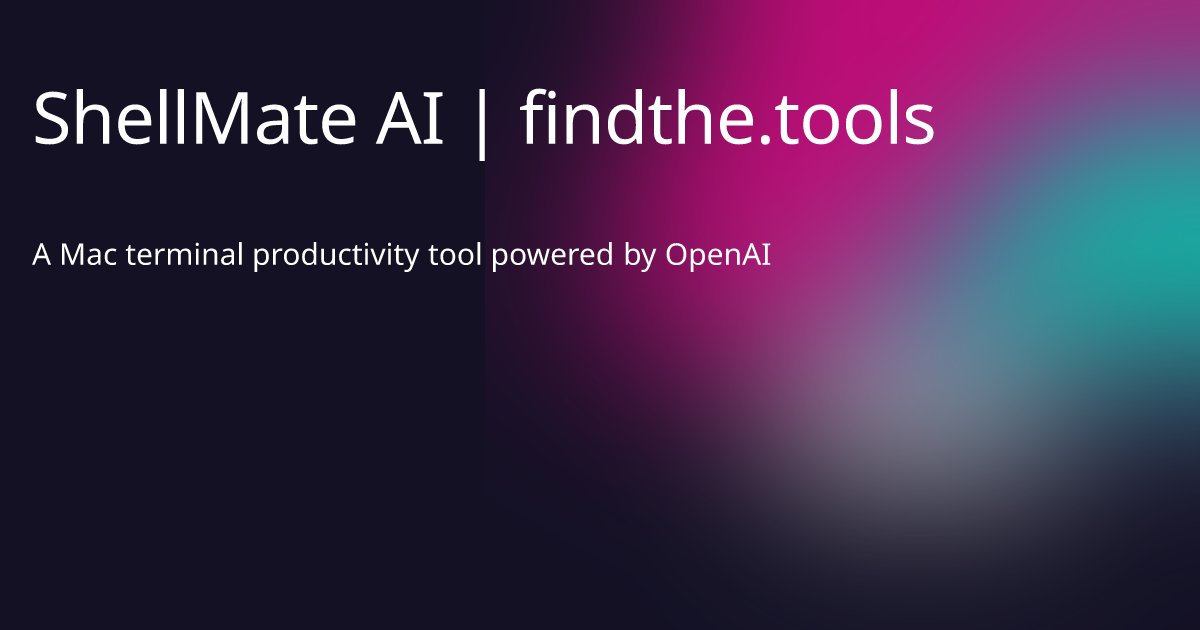 ShellMate AI | findthe.tools

A Mac terminal productivity tool powered by OpenAI